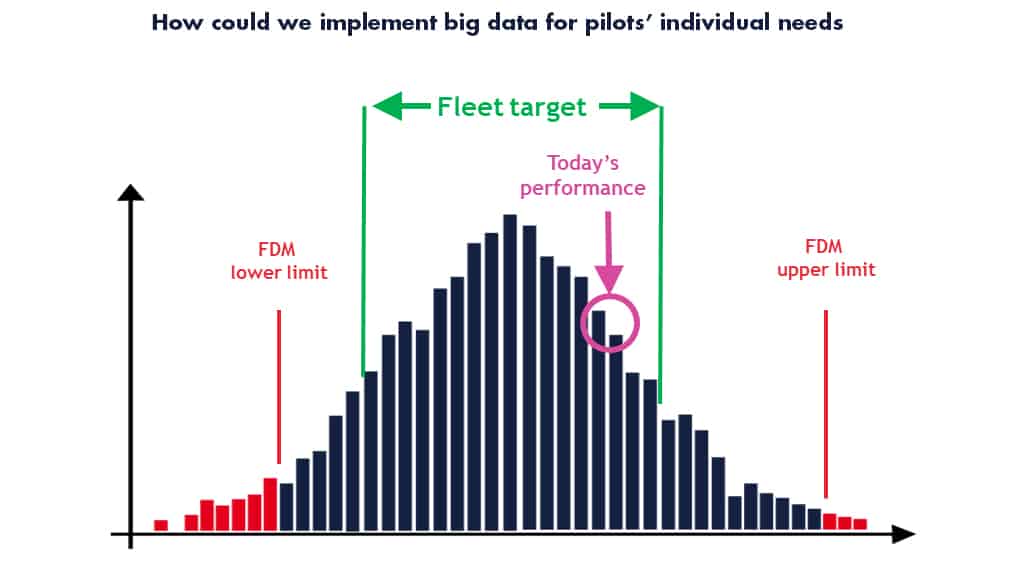 How could we implement big data for pilots' individual needs

Fleet target

Today's performance

FDM lower limit

FDM upper limit